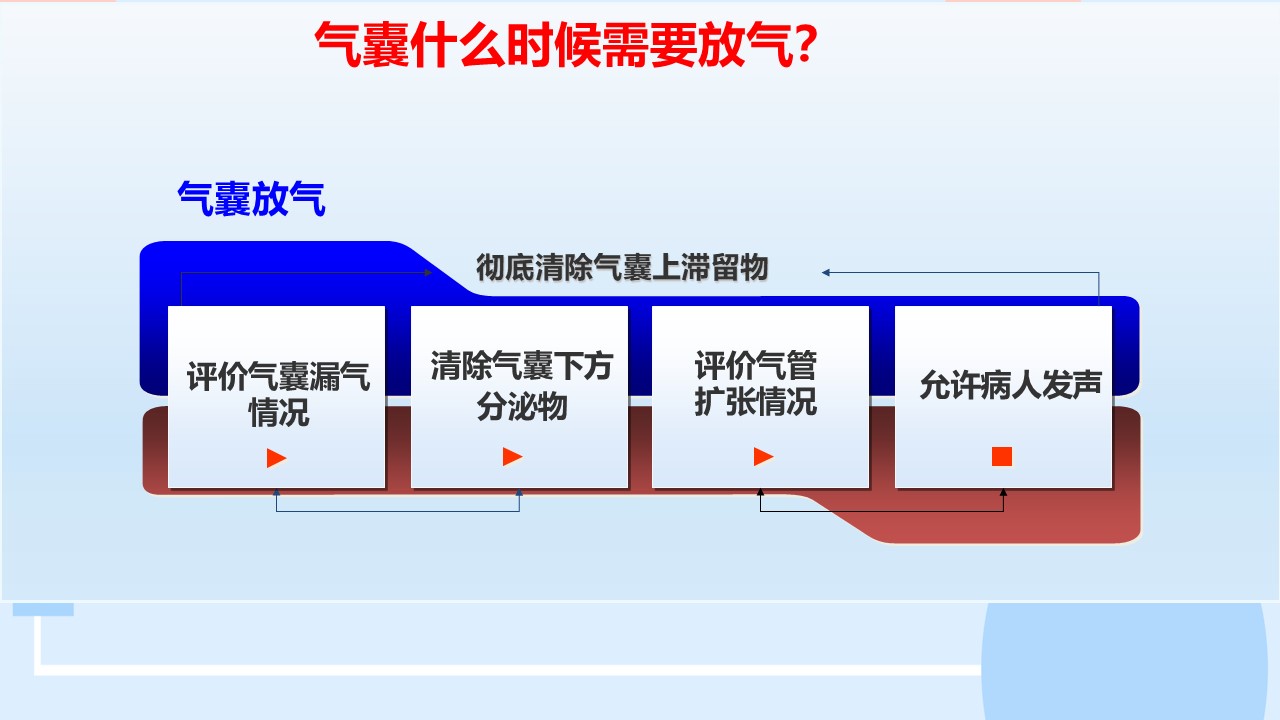 气囊什么时候需要放气？

气囊放气

彻底清除气囊上滞留物

评价气囊漏气情况

清除气囊下方分泌物

评价气管扩张情况

允许病人发声